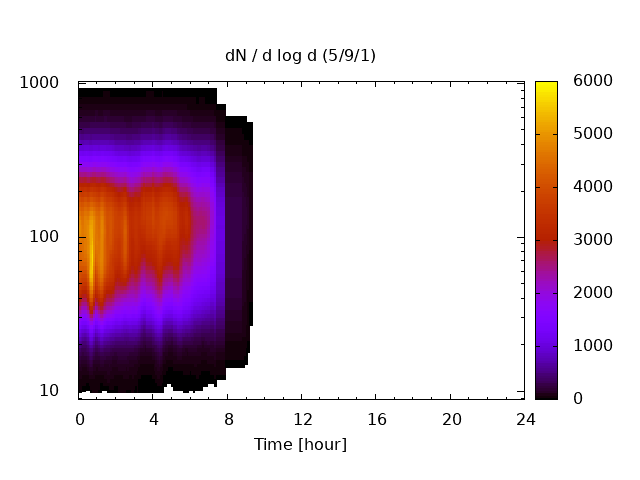 dN / d log d (5/9/1)

1000
100
10

0
4
8
12
16
20
24

Time [hour]

6000
5000
4000
3000
2000
1000
0